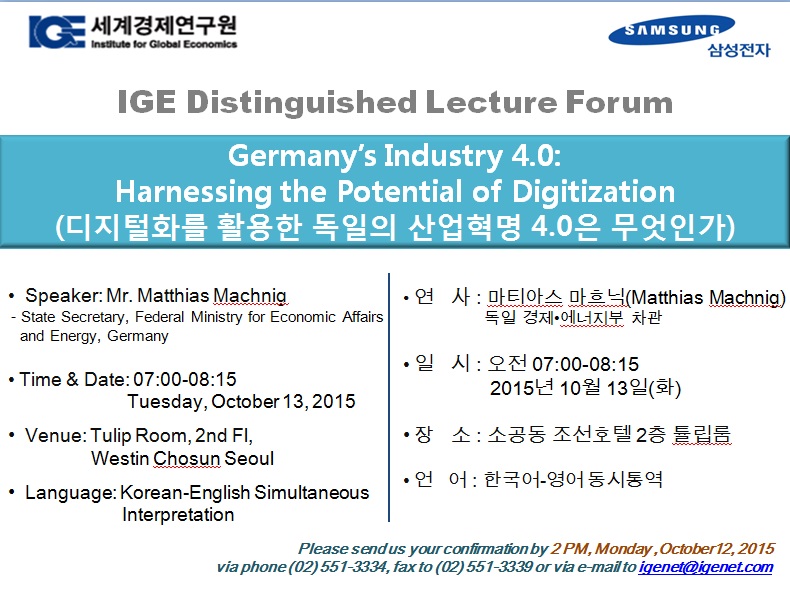 IGE 세계경제연구원
Institute for Global Economics

SAMSUNG
삼성전자

IGE Distinguished Lecture Forum

Germany's Industry 4.0:
Harnessing the Potential of Digitization
(디지털화를 활용한 독일의 산업혁명 4.0은 무엇인가)

• Speaker: Mr. Matthias Machnig
- State Secretary, Federal Ministry for Economic Affairs and Energy, Germany

• Time & Date: 07:00-08:15
Tuesday, October 13, 2015

• Venue: Tulip Room, 2nd Fl, Westin Chosun Seoul

• Language: Korean-English Simultaneous Interpretation

• 연 사 : 마티아스 마흐닉(Matthias Machnig)
독일 경제•에너지부 차관

• 일 시 : 오전 07:00-08:15
2015년 10월 13일(화)

• 장 소 : 소공동 조선호텔 2층 튤립룸

• 언 어 : 한국어-영어 동시통역

Please send us your confirmation by 2 PM, Monday , October12, 2015
via phone (02) 551-3334, fax to (02) 551-3339 or via e-mail to igenet@igenet.com